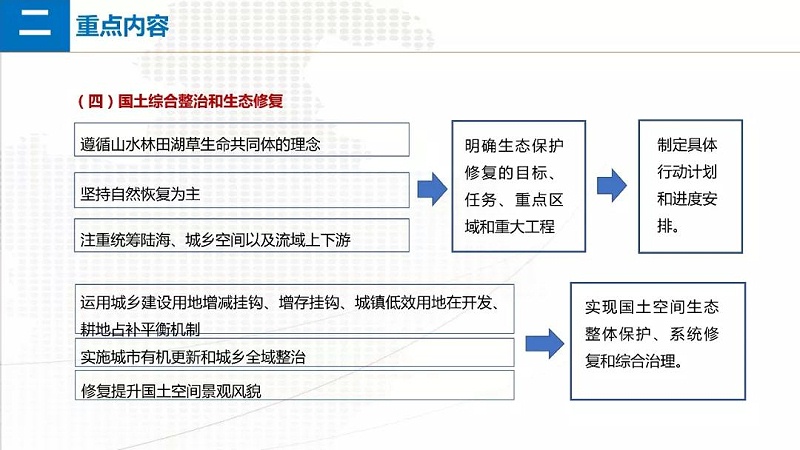 二 重点内容

（四）国土综合整治和生态修复

遵循山水林田湖草生命共同体的理念

坚持自然恢复为主

注重统筹陆海、城乡空间以及流域上下游

明确生态保护修复的目标、任务、重点区域和重大工程

制定具体行动计划和进度安排。

运用城乡建设用地增减挂钩、增存挂钩、城镇低效用地在开发、耕地占补平衡机制

实施城市有机更新和城乡全域整治

修复提升国土空间景观风貌

实现国土空间生态整体保护、系统修复和综合治理。